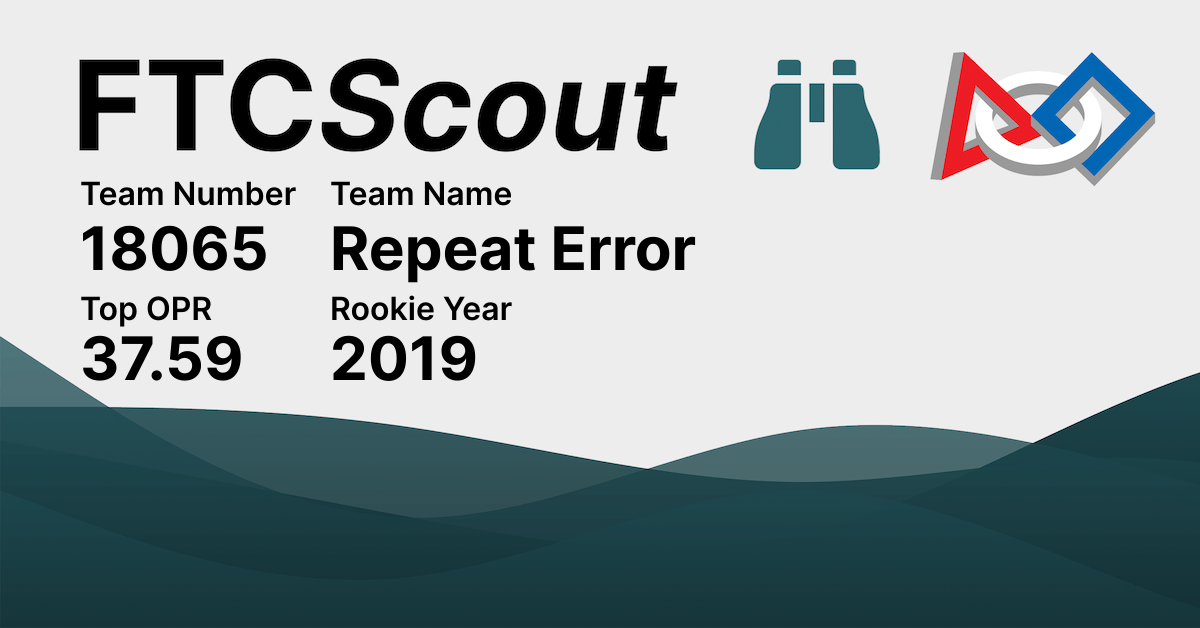 FTCScout

Team Number
18065

Team Name
Repeat Error

Top OPR
37.59

Rookie Year
2019